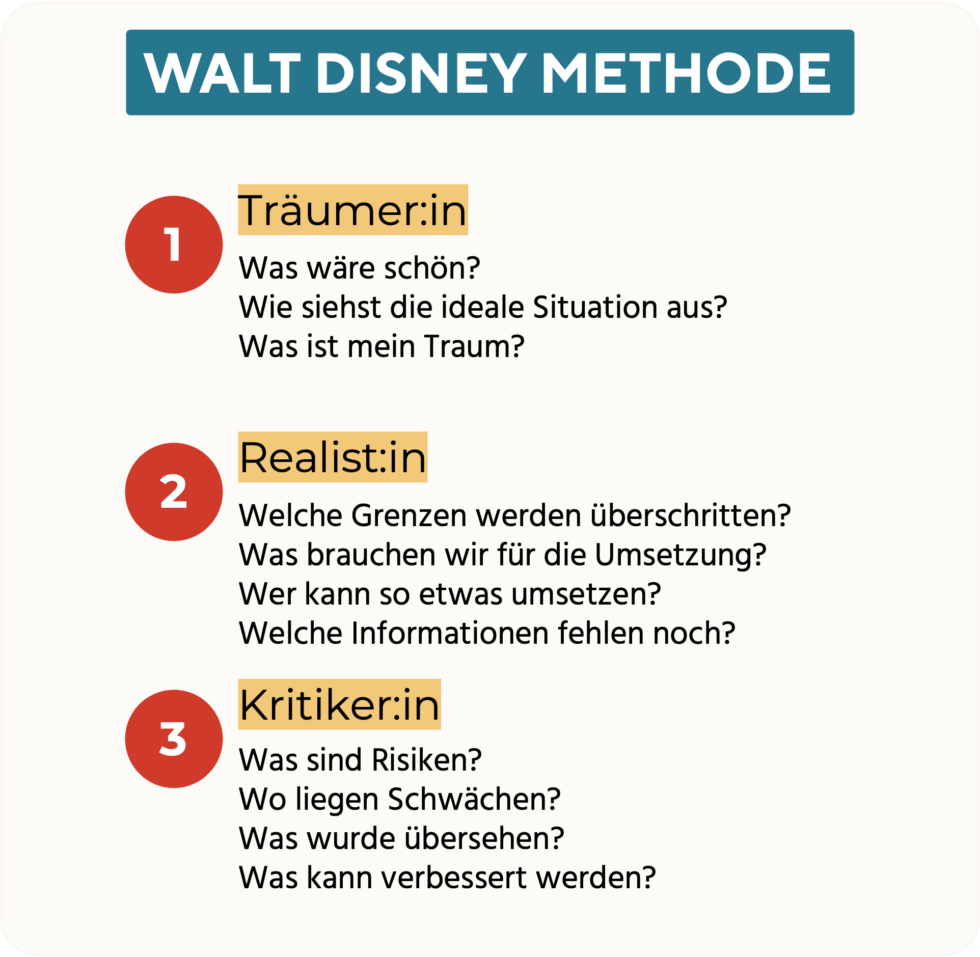 WALT DISNEY METHODE

1

Träumer:in

Was wäre schön?
Wie siehst die ideale Situation aus?
Was ist mein Traum?

2

Realist:in

Welche Grenzen werden überschritten?
Was brauchen wir für die Umsetzung?
Wer kann so etwas umsetzen?
Welche Informationen fehlen noch?

3

Kritiker:in

Was sind Risiken?
Wo liegen Schwächen?
Was wurde übersehen?
Was kann verbessert werden?